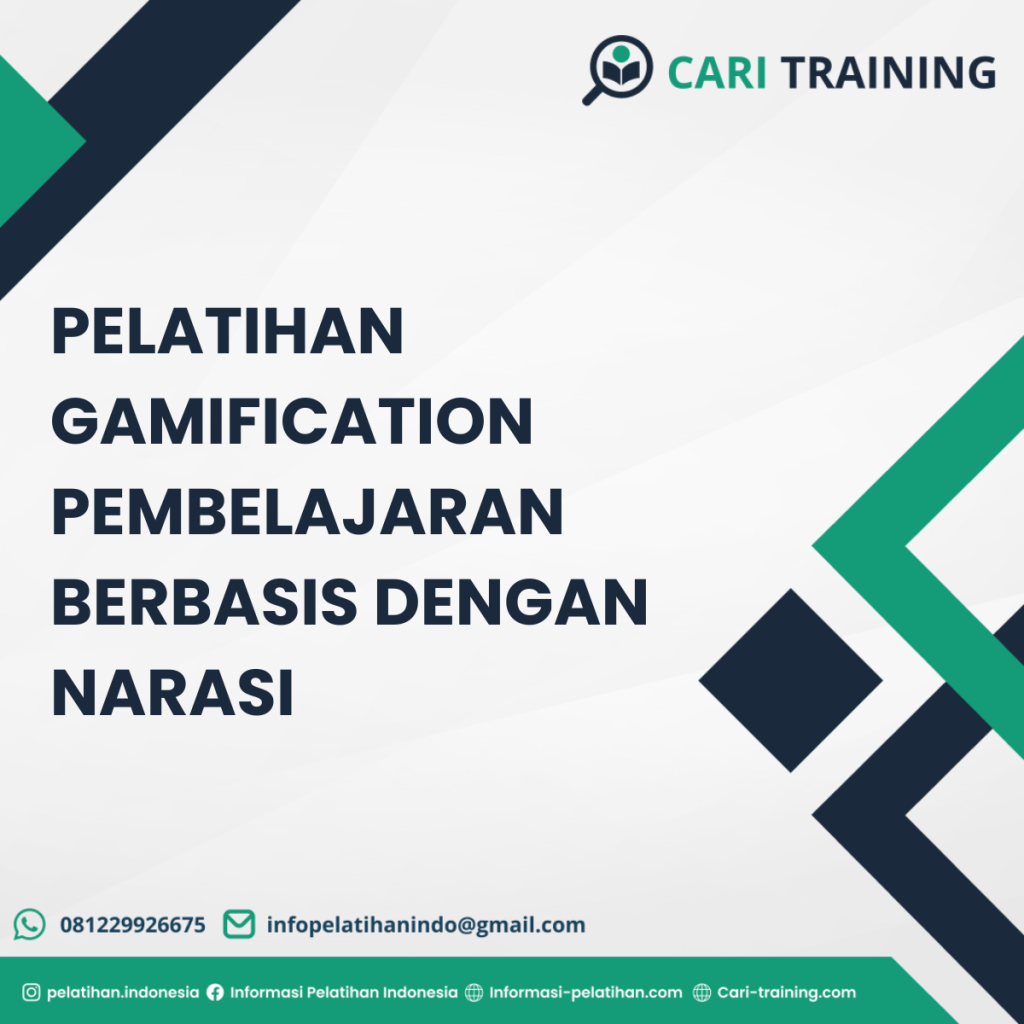 CARI TRAINING

PELATIHAN GAMIFICATION PEMBELAJARAN BERBASIS DENGAN NARASI

081229926675 infopelatihanindo@gmail.com

pelatihan.indonesia Informasi Pelatihan Indonesia Informasi-pelatihan.com Cari-training.com